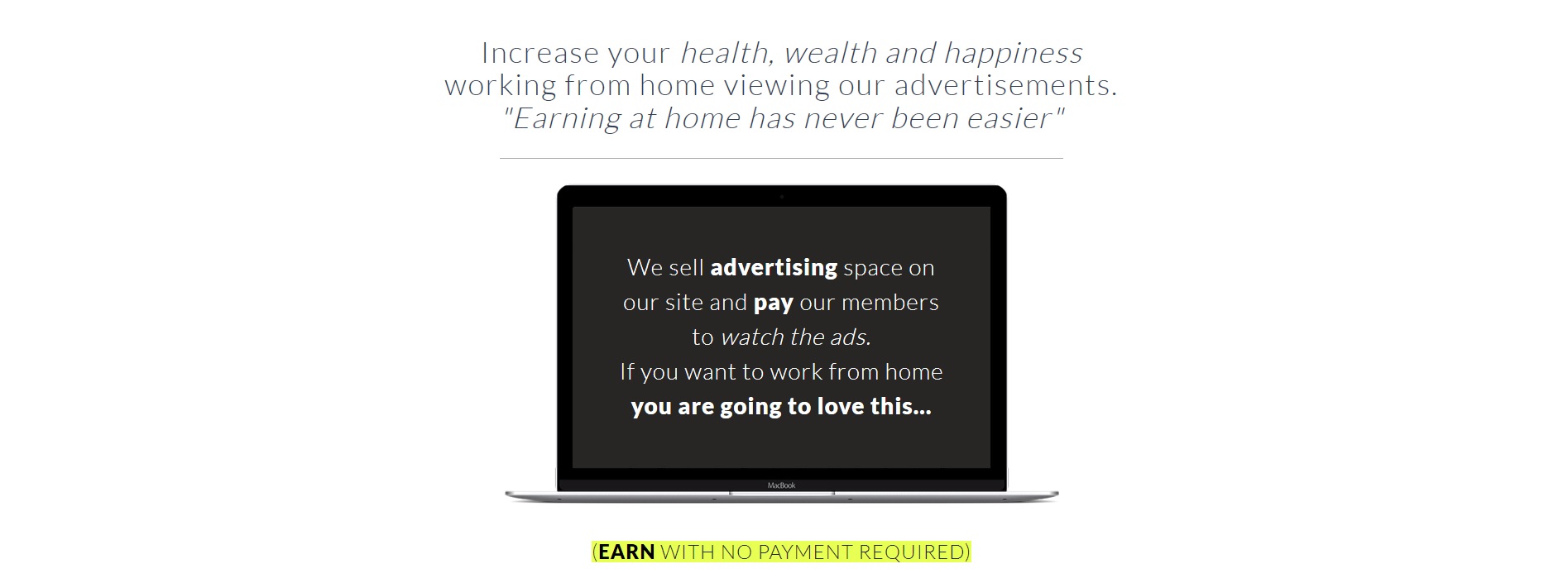 Increase your health, wealth and happiness working from home viewing our advertisements. "Earning at home has never been easier"

We sell advertising space on our site and pay our members to watch the ads.
If you want to work from home you are going to love this...

MacBook

(EARN WITH NO PAYMENT REQUIRED)